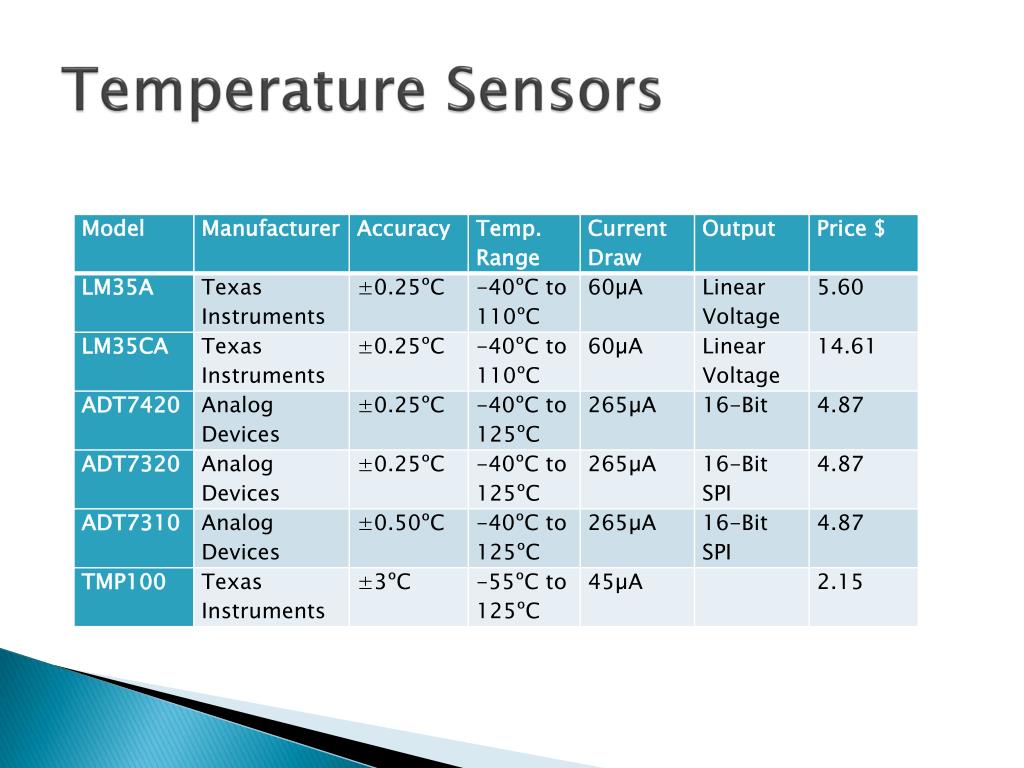 Temperature Sensors

| Model | Manufacturer | Accuracy | Temp. Range | Current Draw | Output | Price $ |
|---|---|---|---|---|---|---|
| LM35A | Texas Instruments | ±0.25ºC | -40ºC to 110ºC | 60μA | Linear Voltage | 5.60 |
| LM35CA | Texas Instruments | ±0.25ºC | -40ºC to 110ºC | 60μA | Linear Voltage | 14.61 |
| ADT7420 | Analog Devices | ±0.25ºC | -40ºC to 125ºC | 265μA | 16-Bit | 4.87 |
| ADT7320 | Analog Devices | ±0.25ºC | -40ºC to 125ºC | 265μA | 16-Bit SPI | 4.87 |
| ADT7310 | Analog Devices | ±0.50ºC | -40ºC to 125ºC | 265μA | 16-Bit SPI | 4.87 |
| TMP100 | Texas Instruments | ±3ºC | -55ºC to 125ºC | 45μA | | 2.15 |